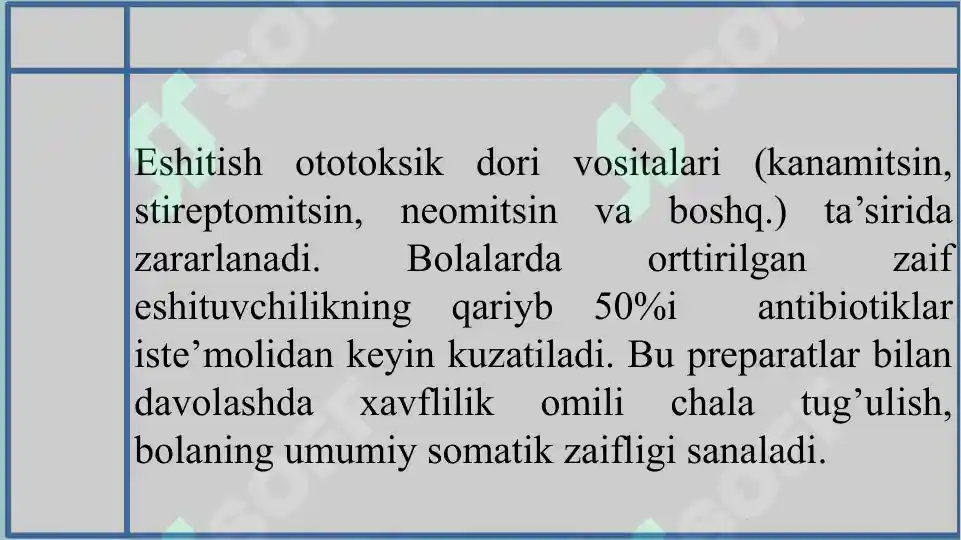 Eshitish ototoksik dori vositalari (kanamitsin, stireptomitsin, neomitsin va boshq.) ta’sirida zararlanadi. Bolalarda orttirilgan zaif eshituvchilikning qariyb 50%i antibiotiklar iste’molidan keyin kuzatiladi. Bu preparatlar bilan davolashda xavflilik omili chala tug’ulish, bolaning umumiy somatik zaifligi sanaladi.